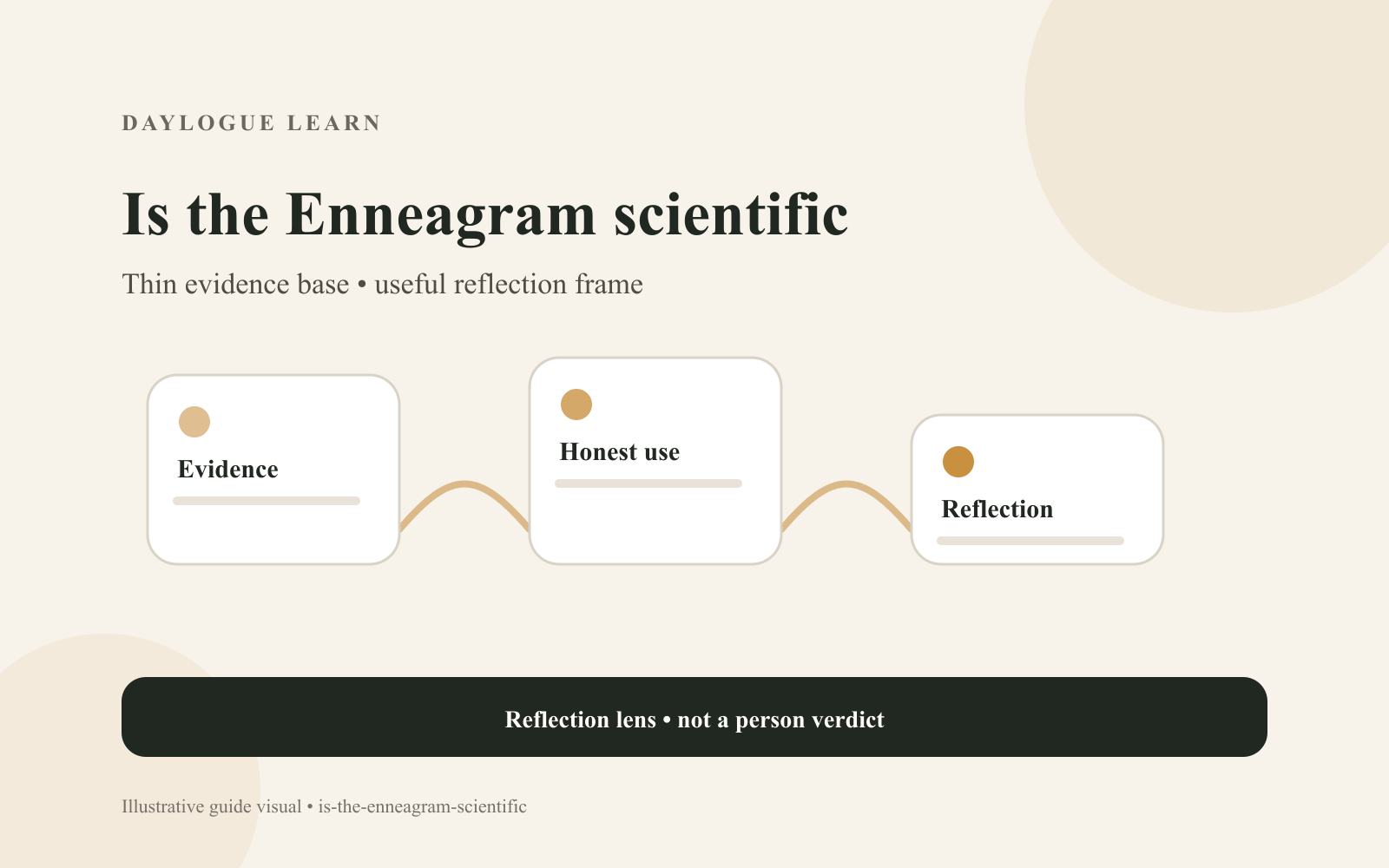 DAYLOGUE LEARN

Is the Enneagram scientific

Thin evidence base • useful reflection frame

Evidence

Honest use

Reflection

Reflection lens • not a person verdict

Illustrative guide visual • is-the-enneagram-scientific